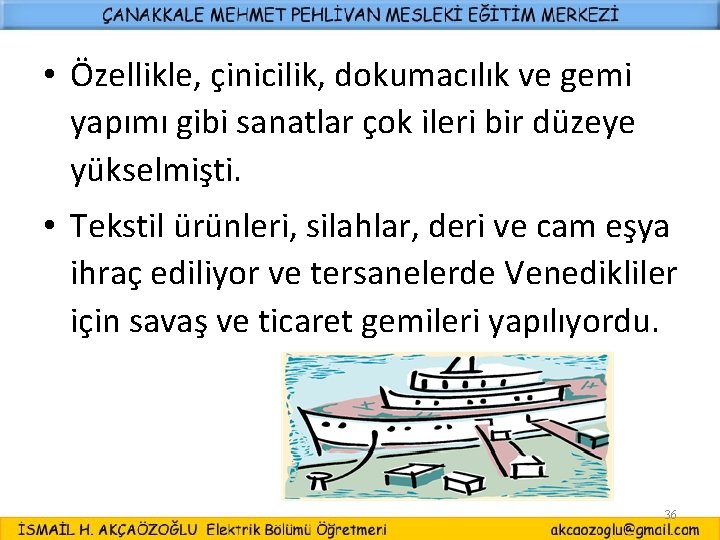 ÇANAKKALE MEHMET PEHLİVAN MESLEKİ EĞİTİM MERKEZİ

• Özellikle, çinicilik, dokumacılık ve gemi yapımı gibi sanatlar çok ileri bir düzeye yükselmişti.

• Tekstil ürünleri, silahlar, deri ve cam eşya ihraç ediliyor ve tersanelerde Venedikliler için savaş ve ticaret gemileri yapılıyordu.

36

İSMAİL H. AKÇAÖZOĞLU Elektrik Bölümü Öğretmeri akcaozoglu@gmail.com